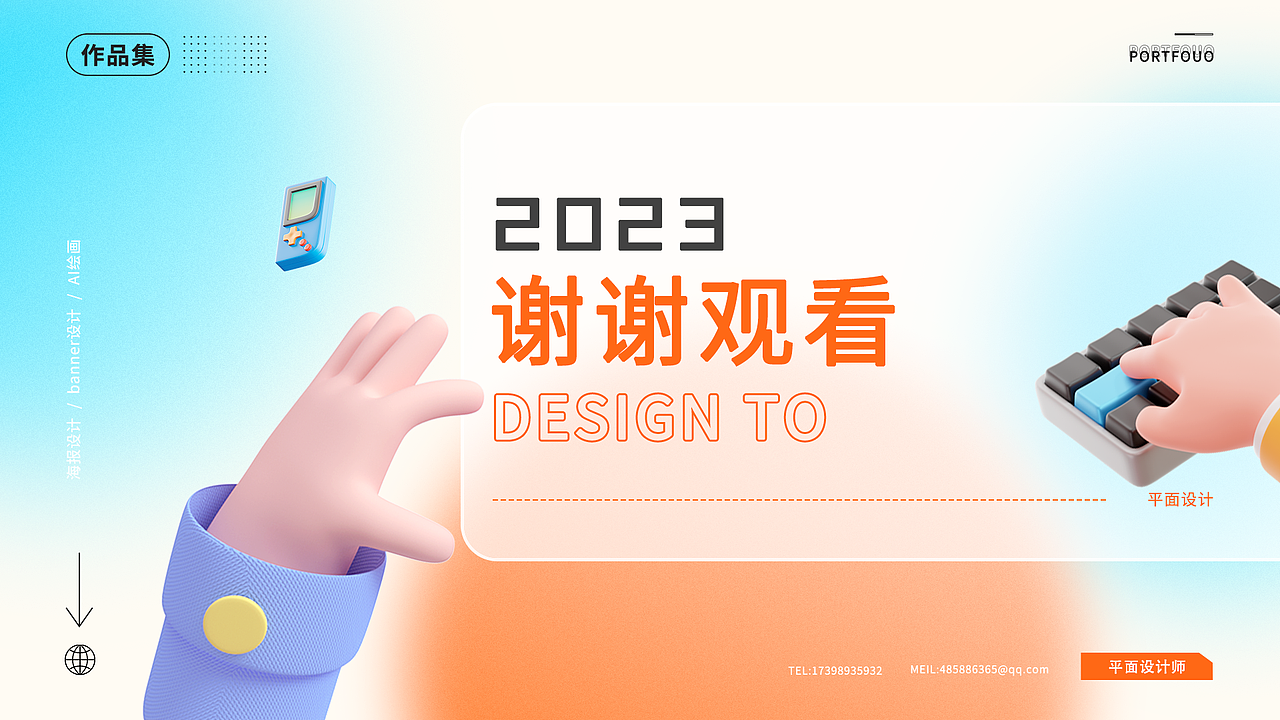 作品集

PORTFOUO
PORTFOUO

海报设计 / banner设计 / AI绘画

2023
谢谢观看
DESIGN TO

平面设计

TEL:17398935932 MEIL:485886365@qq.com

平面设计师